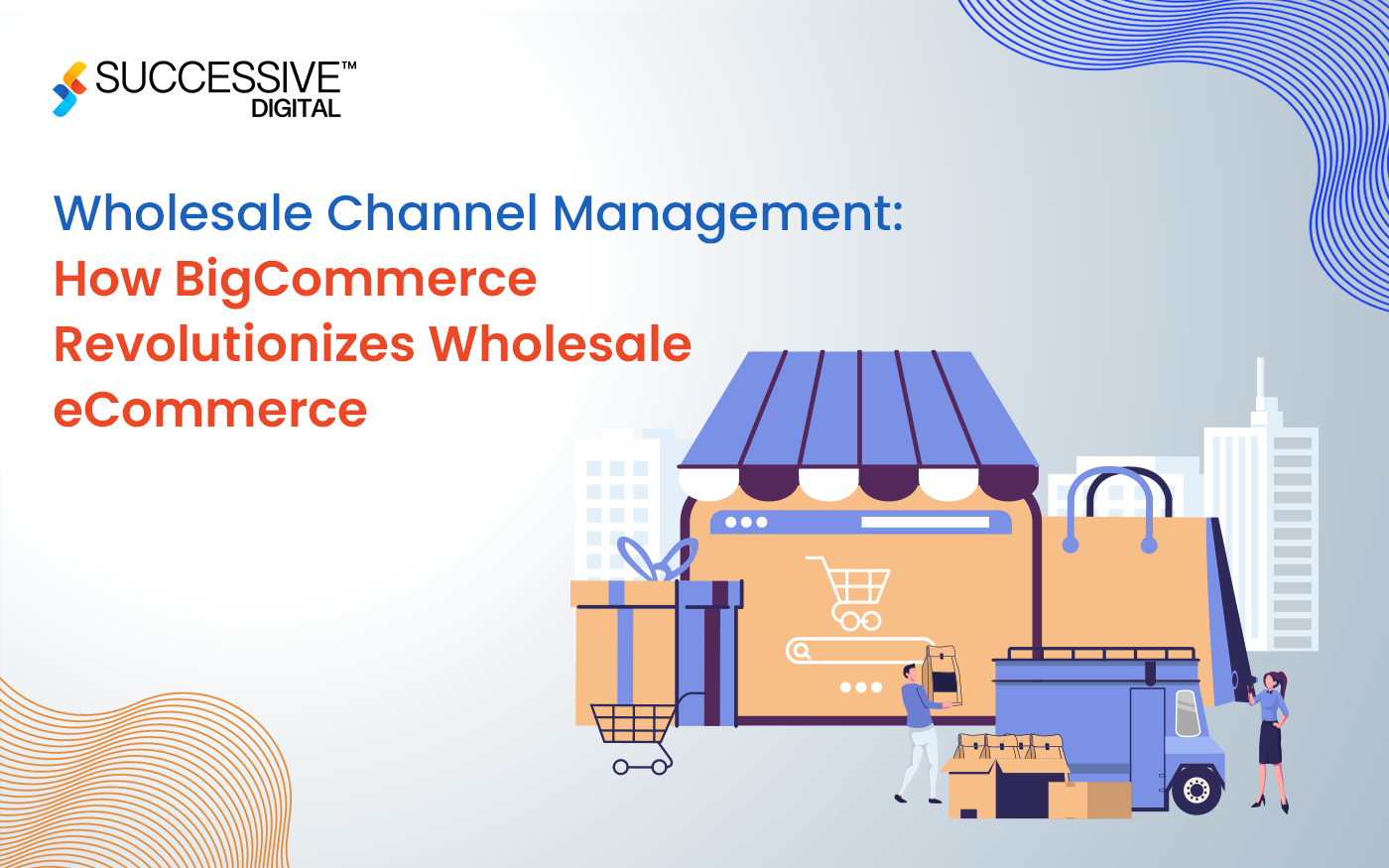 SUCCESSIVE™
DIGITAL

Wholesale Channel Management:
How BigCommerce Revolutionizes Wholesale eCommerce